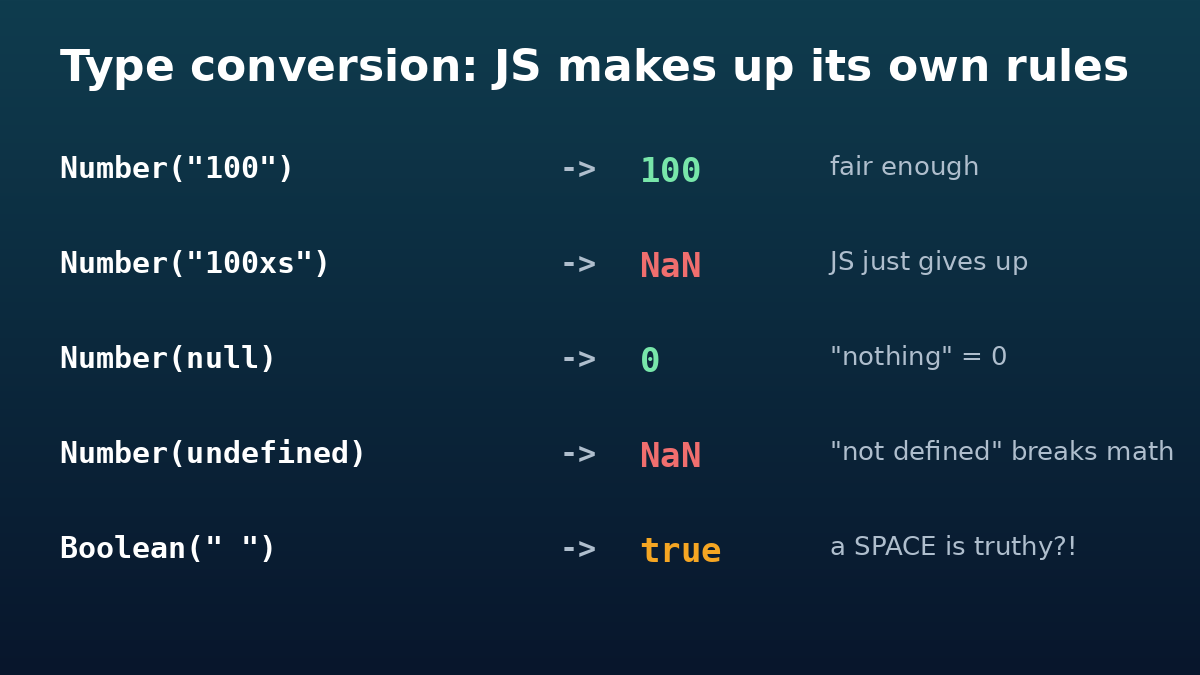 Type conversion: JS makes up its own rules

Number("100") -> 100 fair enough

Number("100xs") -> NaN JS just gives up

Number(null) -> 0 "nothing" = 0

Number(undefined) -> NaN "not defined" breaks math

Boolean(" ") -> true a SPACE is truthy?!